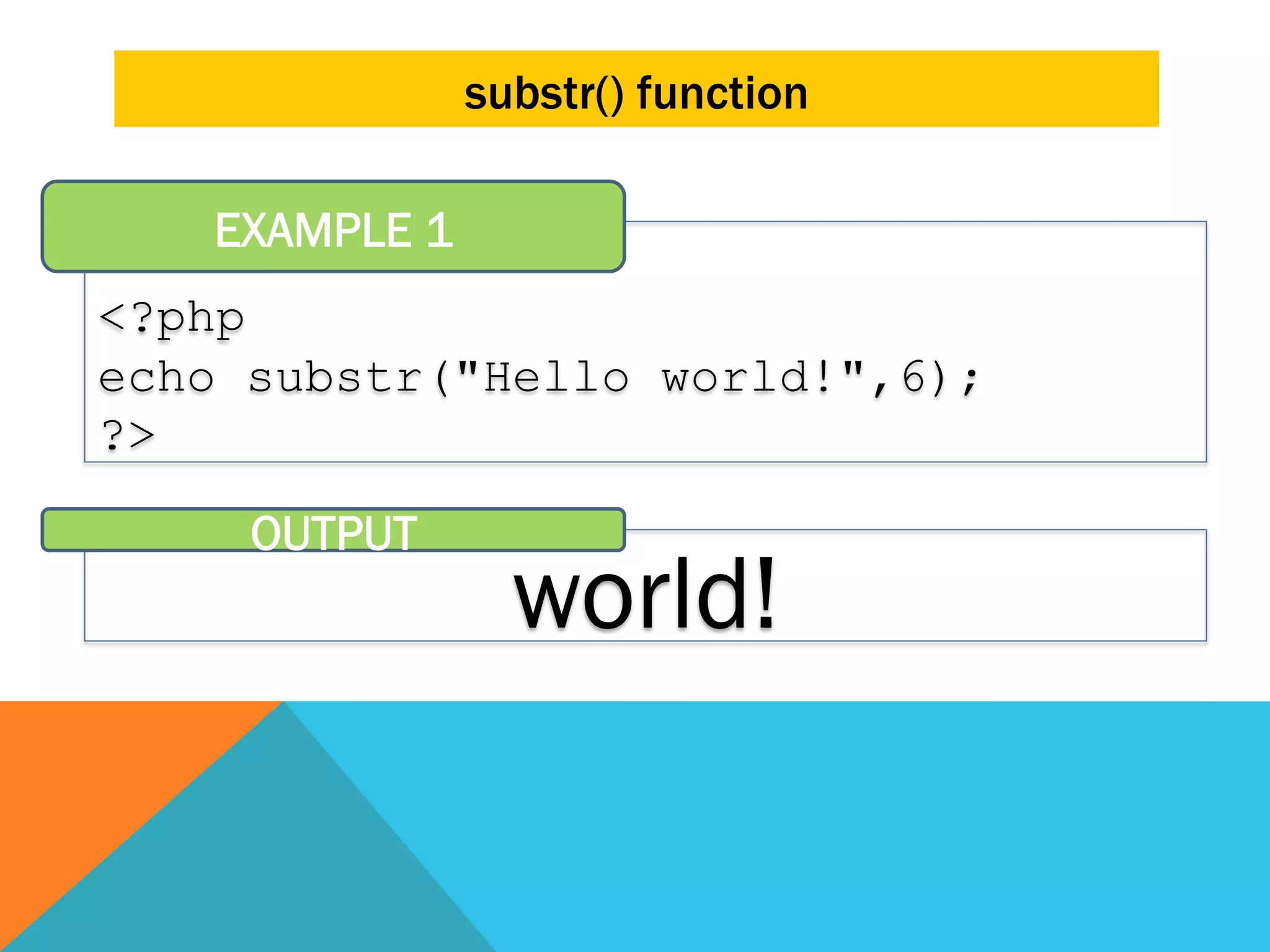 substr() function

EXAMPLE 1

<?php
echo substr("Hello world!",6);
?>

OUTPUT

world!